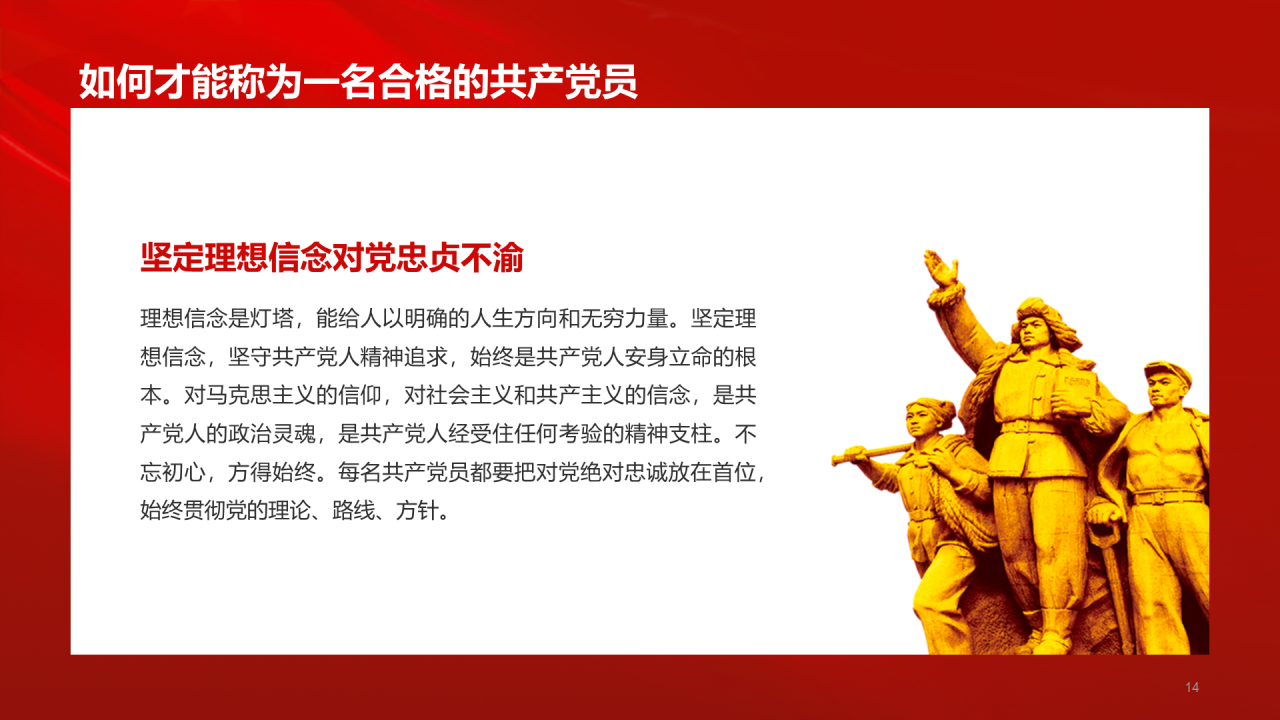 如何才能称为一名合格的共产党员

坚定理想信念对党忠贞不渝

理想信念是灯塔，能给人以明确的人生方向和无穷力量。坚定理想信念，坚守共产党人精神追求，始终是共产党人安身立命的根本。对马克思主义的信仰，对社会主义和共产主义的信念，是共产党人的政治灵魂，是共产党人经受住任何考验的精神支柱。不忘初心，方得始终。每名共产党员都要把对党绝对忠诚放在首位，始终贯彻党的理论、路线、方针。

14